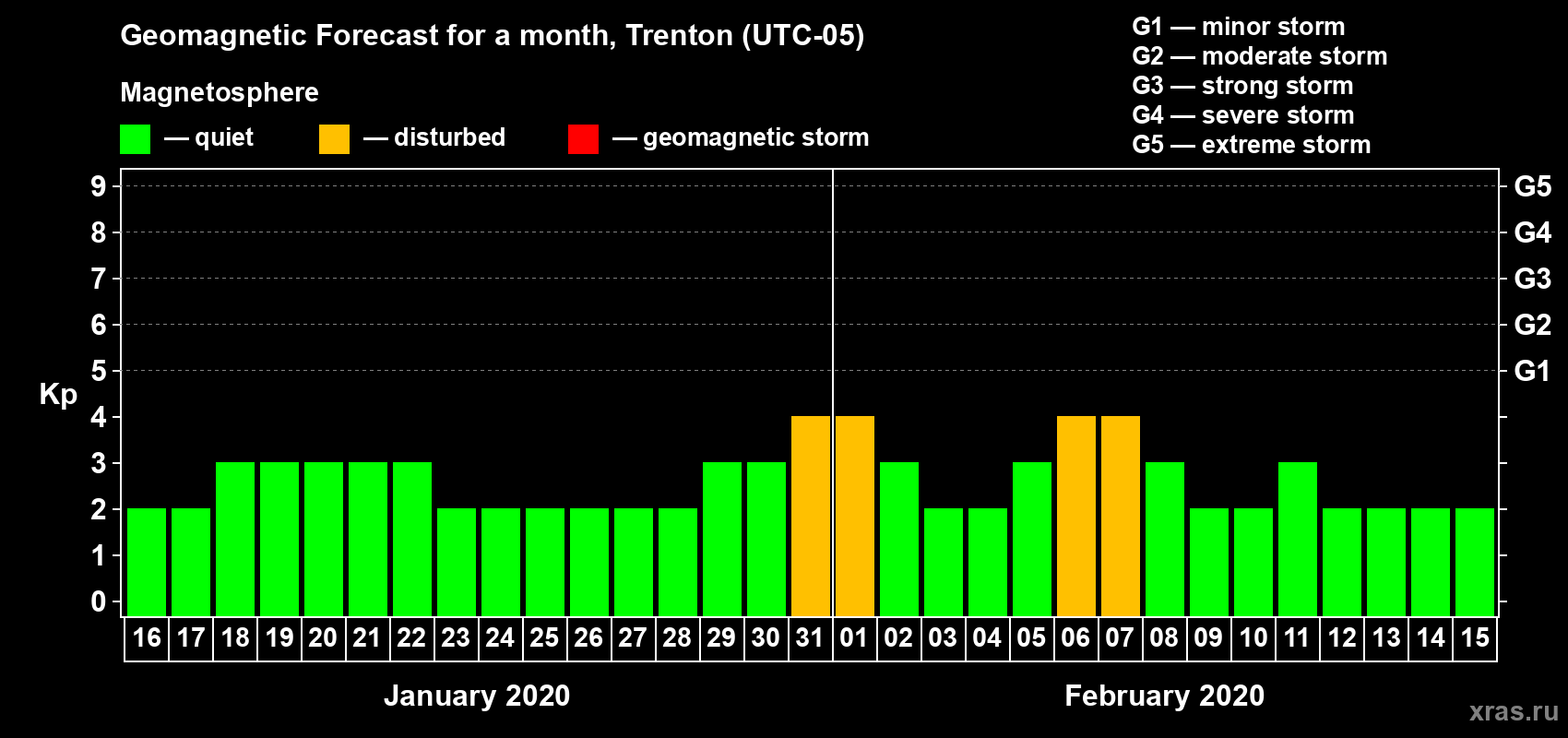 Geomagnetic Forecast for a month, Trenton (UTC-05)

Magnetosphere

— quiet — disturbed — geomagnetic storm

G1 — minor storm
G2 — moderate storm
G3 — strong storm
G4 — severe storm
G5 — extreme storm

Kp

9
8
7
6
5
4
3
2
1
0

G5
G4
G3
G2
G1

16 17 18 19 20 21 22 23 24 25 26 27 28 29 30 31 01 02 03 04 05 06 07 08 09 10 11 12 13 14 15

January 2020

February 2020

xras.ru